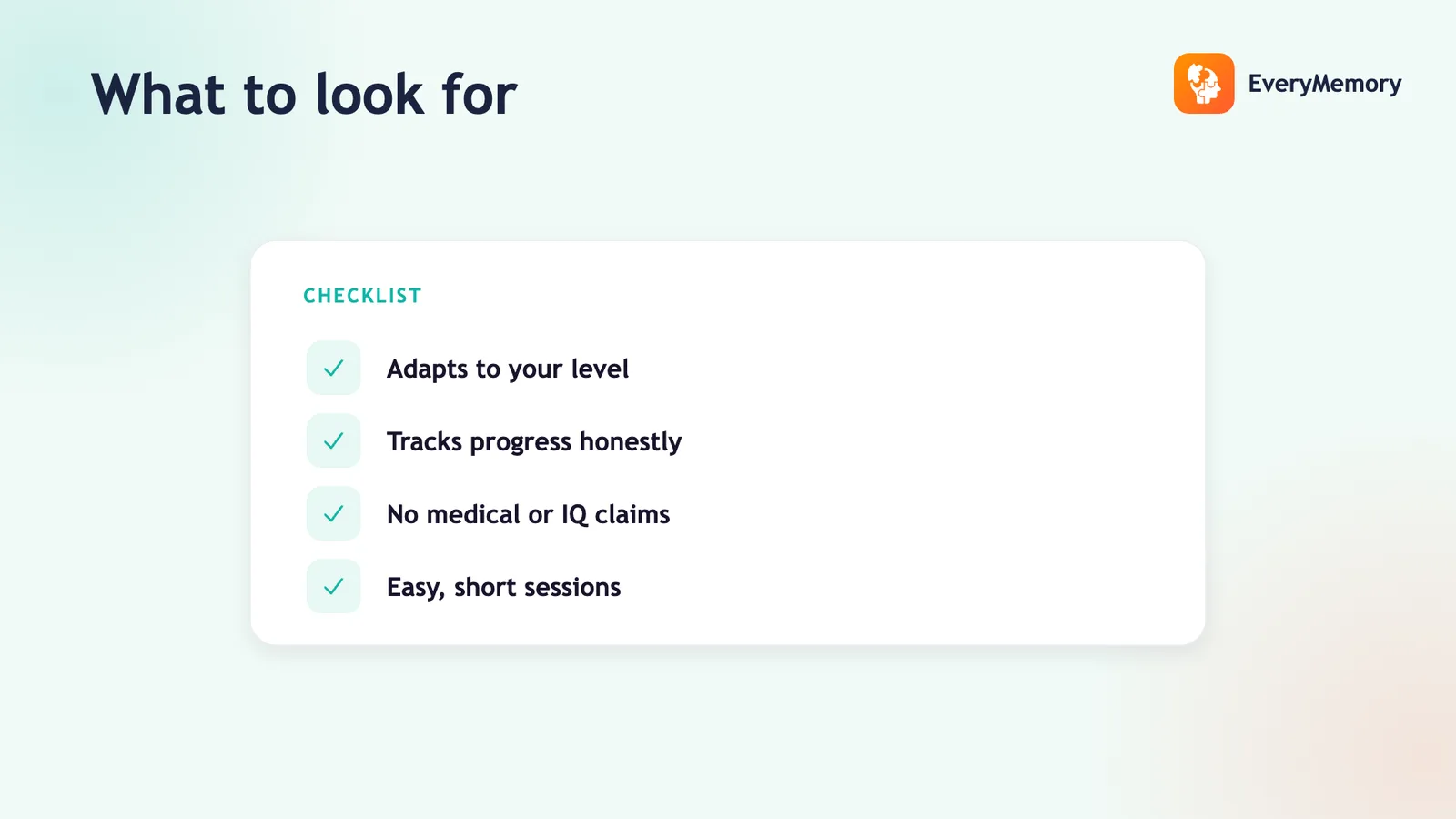 What to look for

EveryMemory

CHECKLIST

Adapts to your level

Tracks progress honestly

No medical or IQ claims

Easy, short sessions